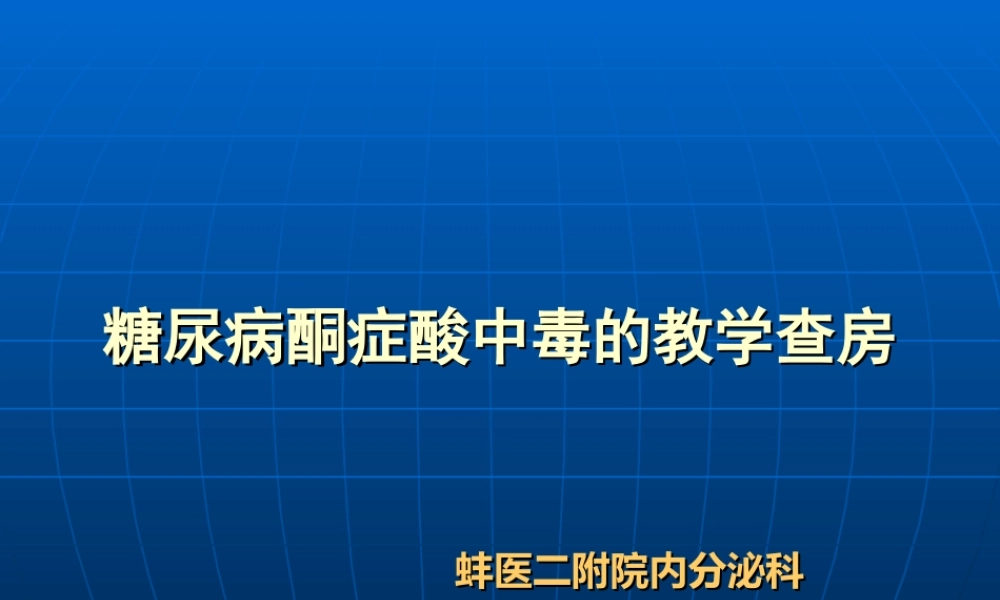 糖尿病酮症酸中毒的教学查房

蚌医二附院内分泌科